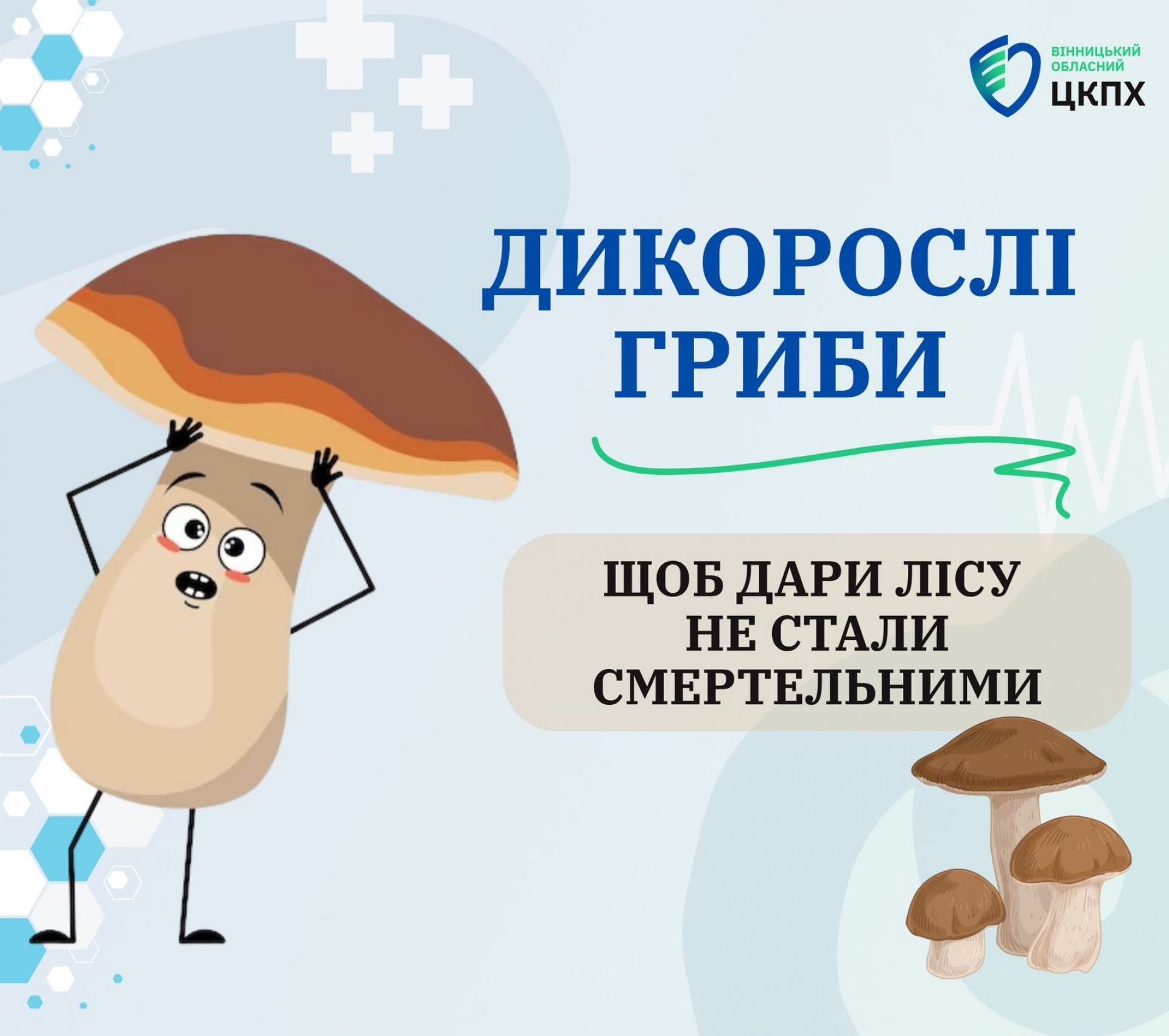 ВІННИЦЬКИЙ ОБЛАСНИЙ
ЦКПХ

ДИКОРОСЛІ ГРИБИ

ЩОБ ДАРИ ЛІСУ НЕ СТАЛИ СМЕРТЕЛЬНИМИ